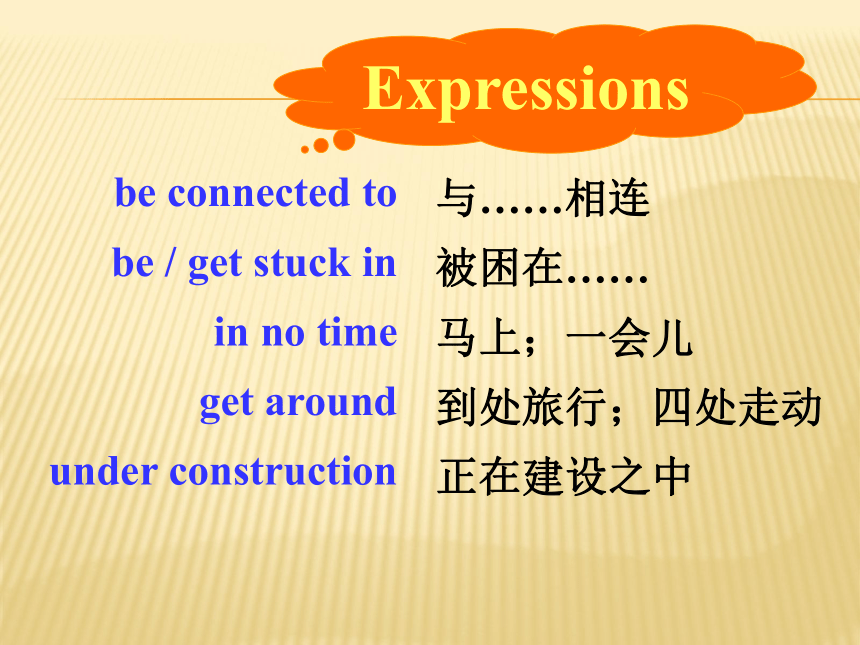 Expressions

be connected to 与……相连

be / get stuck in 被困在……

in no time 马上；一会儿

get around 到处旅行；四处走动

under construction 正在建设之中